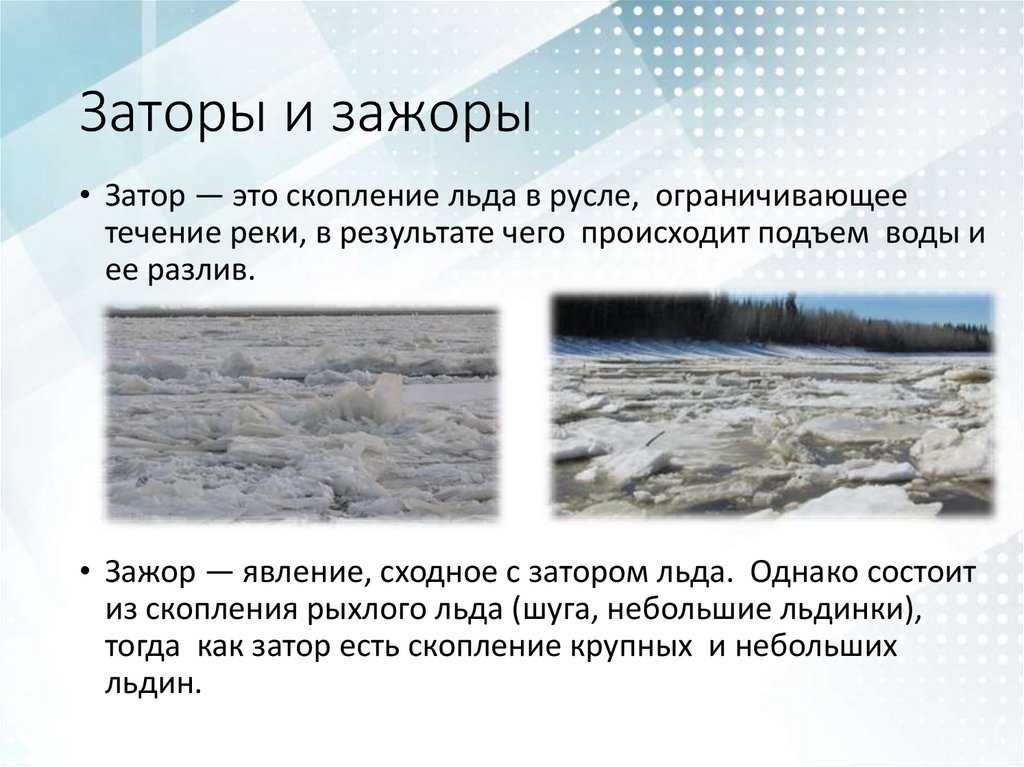 Заторы и зажоры

• Затор — это скопление льда в русле, ограничивающее течение реки, в результате чего происходит подъем воды и ее разлив.

• Зажор — явление, сходное с затором льда. Однако состоит из скопления рыхлого льда (шуга, небольшие льдинки), тогда как затор есть скопление крупных и небольших льдин.